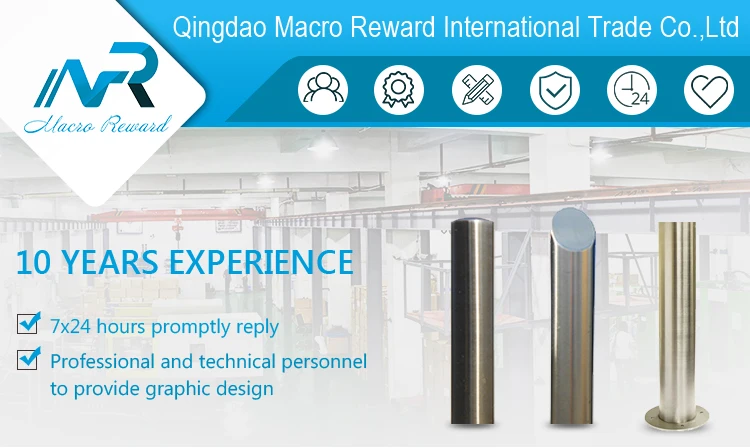 Qingdao Macro Reward International Trade Co.,Ltd

MR
Macro Reward

24

10 YEARS EXPERIENCE

7x24 hours promptly reply

Professional and technical personnel to provide graphic design